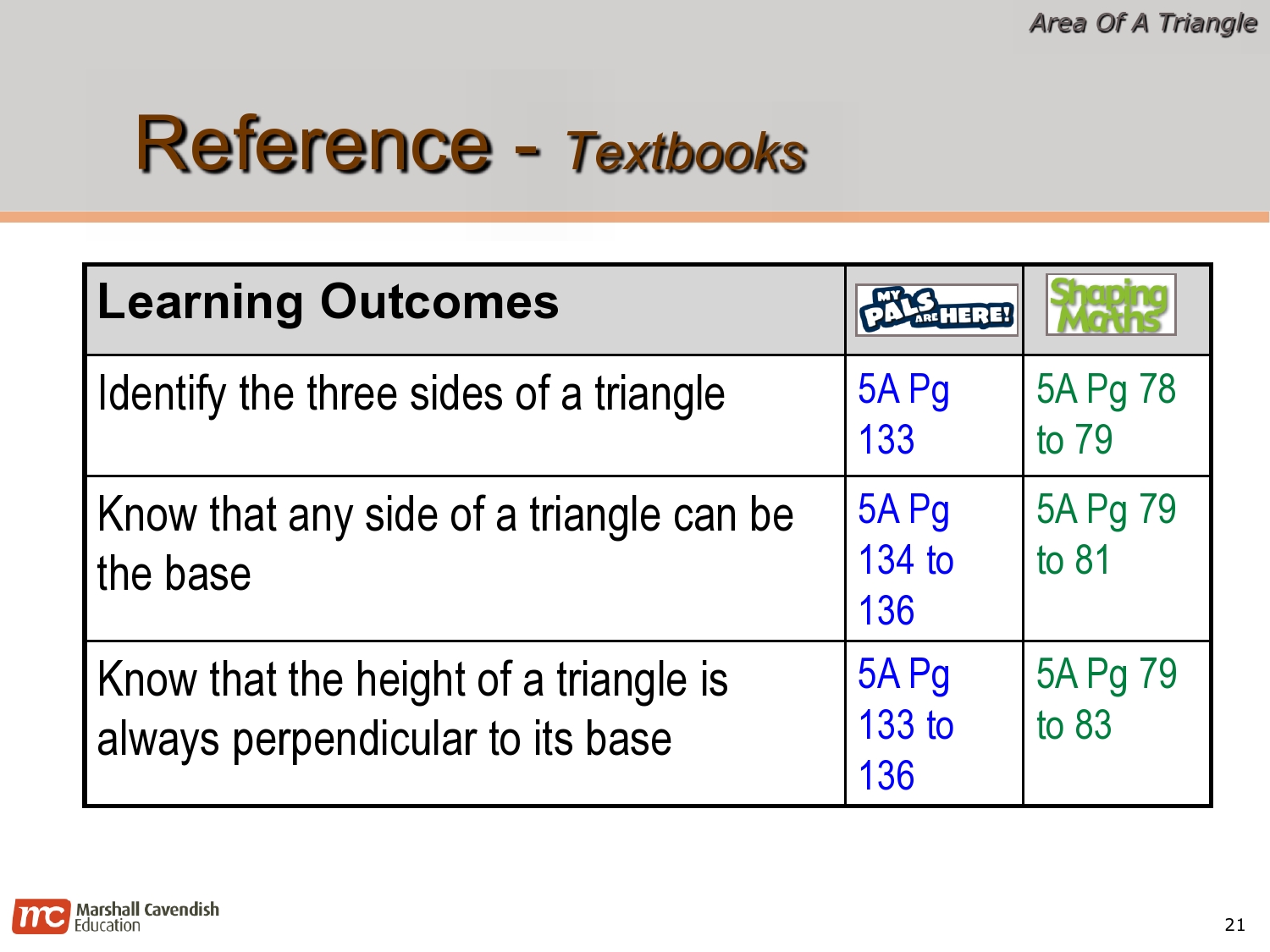 Area Of A Triangle

Reference - Textbooks

| Learning Outcomes | MY PALS ARE HERE! | Shaping Maths |
|---|---|---|
| Identify the three sides of a triangle | 5A Pg 133 | 5A Pg 78 to 79 |
| Know that any side of a triangle can be the base | 5A Pg 134 to 136 | 5A Pg 79 to 81 |
| Know that the height of a triangle is always perpendicular to its base | 5A Pg 133 to 136 | 5A Pg 79 to 83 |

mc Marshall Cavendish Education

21